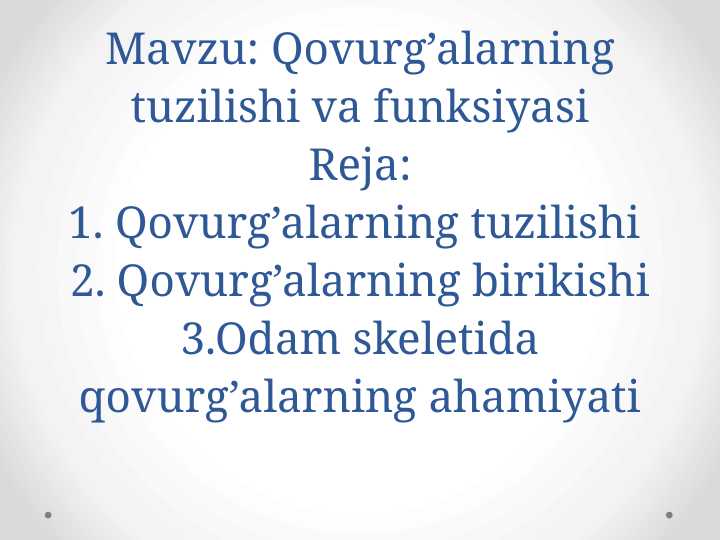 Mavzu: Qovurg’alarning tuzilishi va funksiyasi
Reja:
1. Qovurg’alarning tuzilishi
2. Qovurg’alarning birikishi
3.Odam skeletida qovurg’alarning ahamiyati